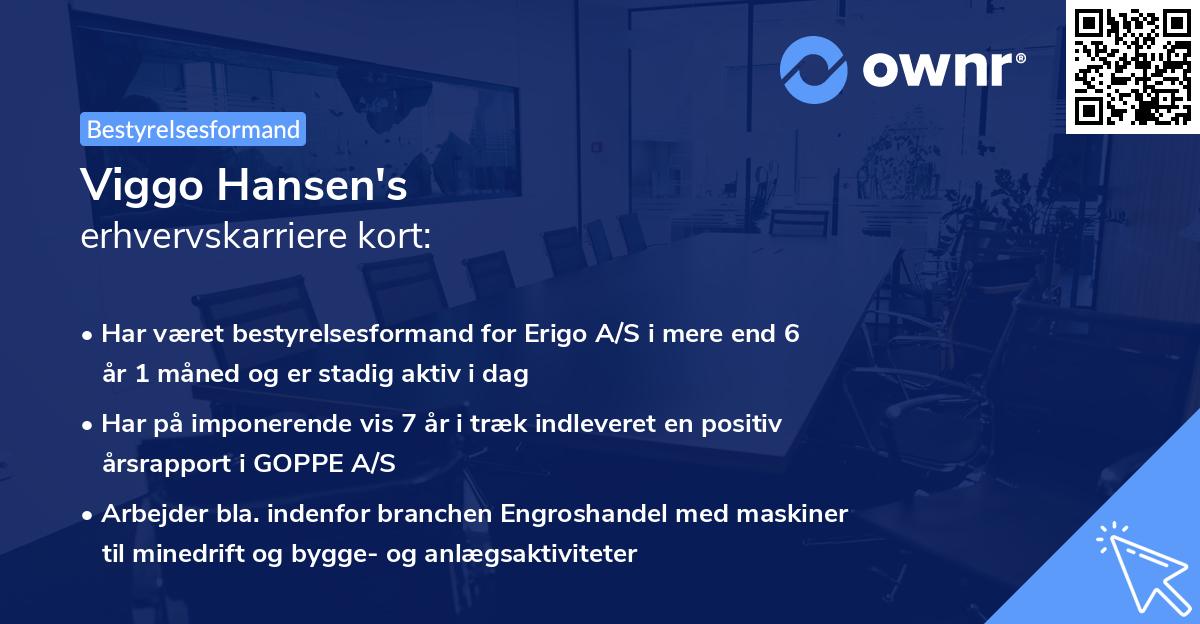 ownr®

Bestyrelsesformand

Viggo Hansen's
erhvervskarriere kort:

• Har været bestyrelsesformand for Erigo A/S i mere end 6 år 1 måned og er stadig aktiv i dag

• Har på imponerende vis 7 år i træk indleveret en positiv årsrapport i GOPPE A/S

• Arbejder bla. indenfor branchen Engroshandel med maskiner til minedrift og bygge- og anlægsaktiviteter